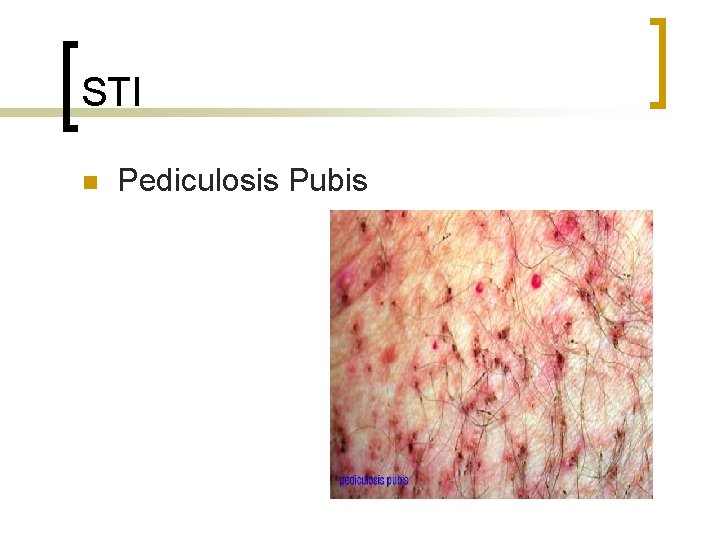 STI

Pediculosis Pubis

pediculosis pubis